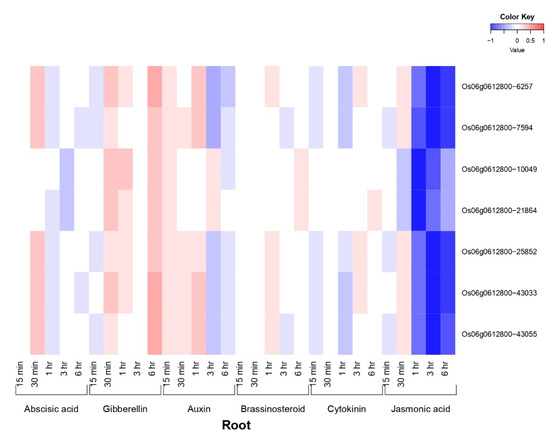 Color Key

−1 0 0.5 1

Value

Os06g0612800−6257
Os06g0612800−7594
Os06g0612800−10049
Os06g0612800−21864
Os06g0612800−25852
Os06g0612800−43033
Os06g0612800−43055

15 min 30 min 1 hr 3 hr 6 hr
15 min 30 min 1 hr 3 hr 6 hr
15 min 30 min 1 hr 3 hr 6 hr
15 min 30 min 1 hr 3 hr 6 hr
15 min 30 min 1 hr 3 hr 6 hr
15 min 30 min 1 hr 3 hr 6 hr

Abscisic acid Gibberellin Auxin Brassinosteroid Cytokinin Jasmonic acid

Root